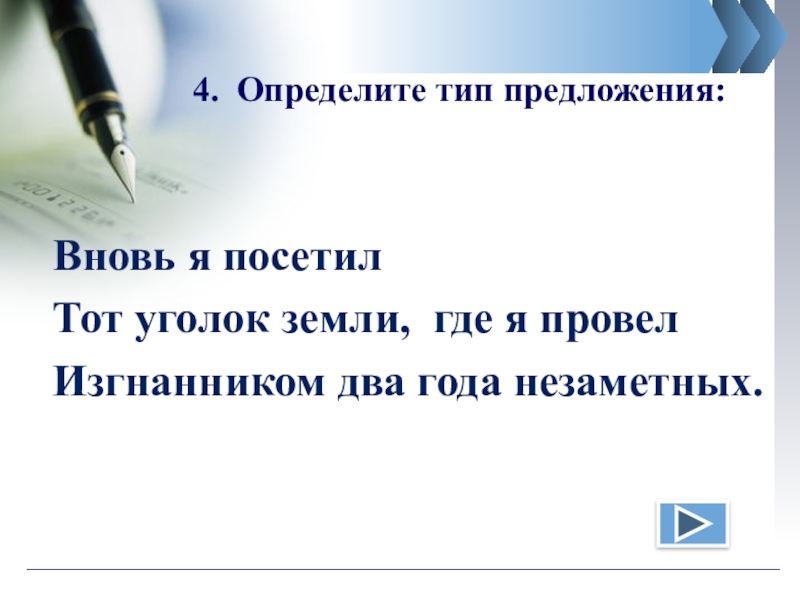 4. Определите тип предложения:

Вновь я посетил
Тот уголок земли, где я провел
Изгнанником два года незаметных.